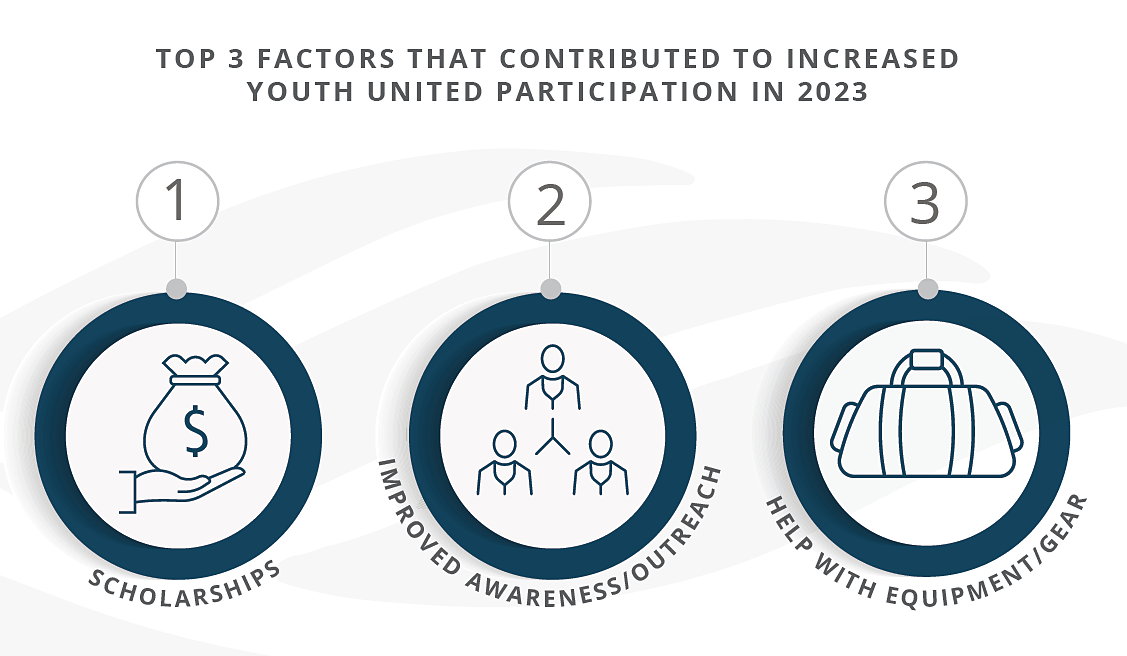 TOP 3 FACTORS THAT CONTRIBUTED TO INCREASED YOUTH UNITED PARTICIPATION IN 2023

1

$

SCHOLARSHIPS

2

IMPROVED AWARENESS/OUTREACH

3

HELP WITH EQUIPMENT/GEAR